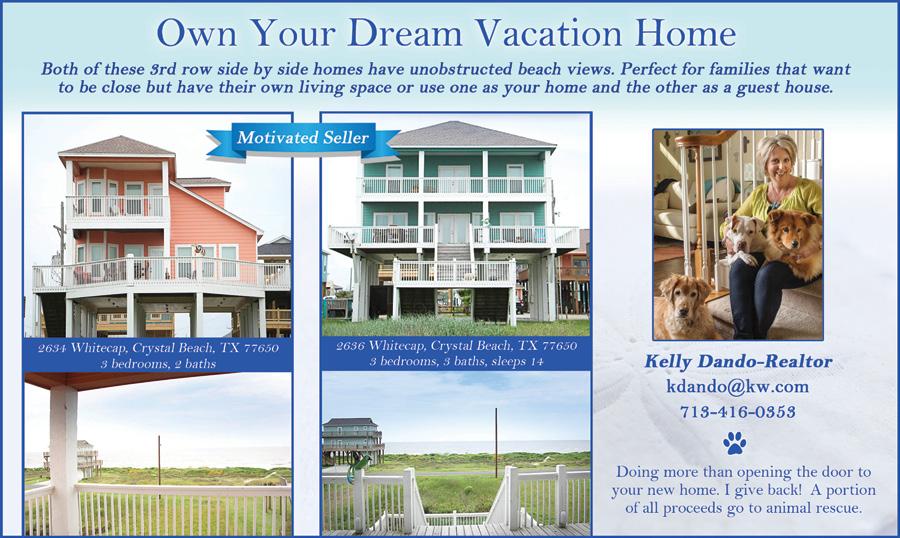 Own Your Dream Vacation Home

Both of these 3rd row side by side homes have unobstructed beach views. Perfect for families that want to be close but have their own living space or use one as your home and the other as a guest house.

Motivated Seller

2634 Whitecap, Crystal Beach, TX 77650
3 bedrooms, 2 baths

2636 Whitecap, Crystal Beach, TX 77650
3 bedrooms, 3 baths, sleeps 14

Kelly Dando-Realtor
kdando@kw.com
713-416-0353

Doing more than opening the door to your new home. I give back! A portion of all proceeds go to animal rescue.